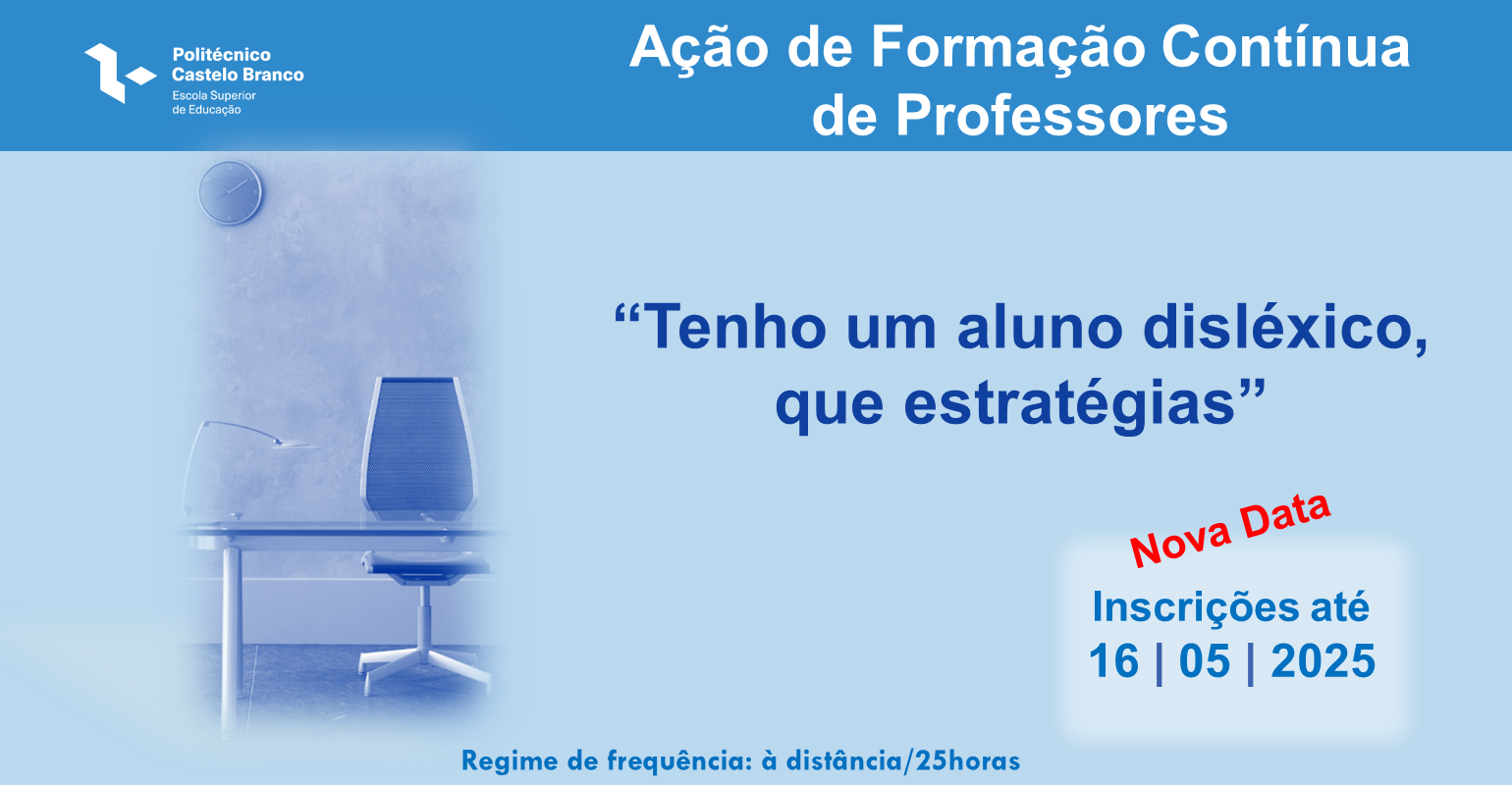 Politécnico
Castelo Branco
Escola Superior
de Educação

Ação de Formação Contínua de Professores

“Tenho um aluno disléxico, que estratégias”

Nova Data

Inscrições até
16 | 05 | 2025

Regime de frequência: à distância/25horas